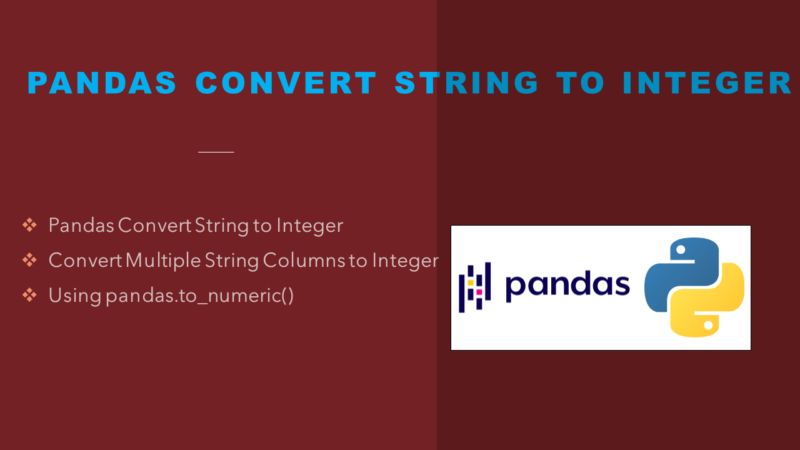 PANDAS CONVERT STRING TO INTEGER

❖ Pandas Convert String to Integer
❖ Convert Multiple String Columns to Integer
❖ Using pandas.to_numeric()

pandas